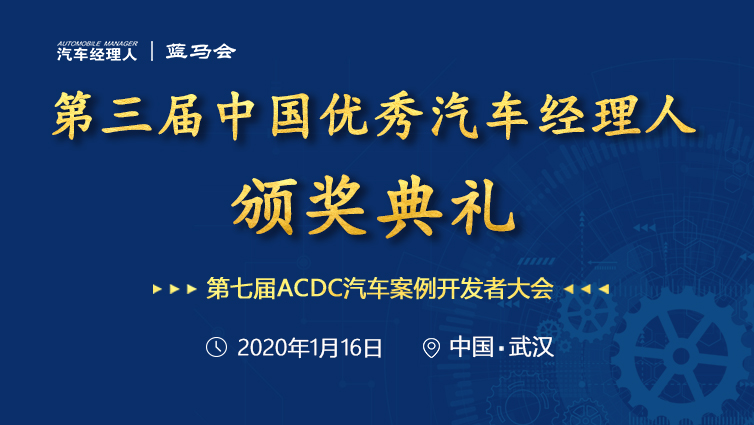 AUTOMOBILE MANAGER
汽车经理人 | 蓝马会

第三届中国优秀汽车经理人
颁奖典礼

第七届ACDC汽车案例开发者大会

2020年1月16日 中国·武汉